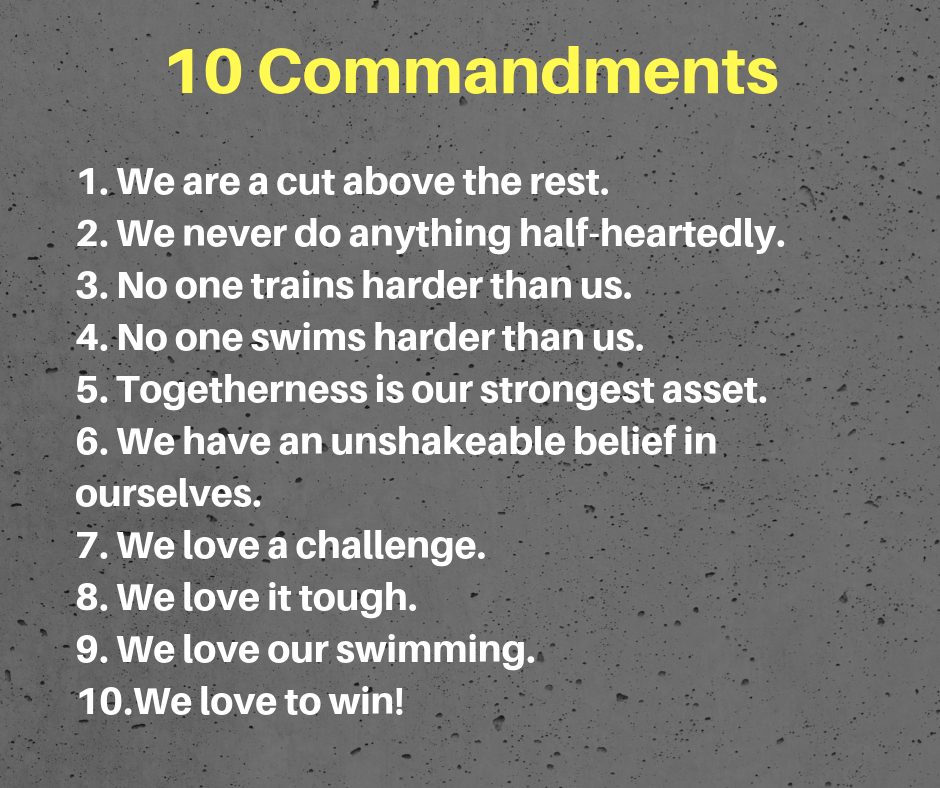 10 Commandments

1. We are a cut above the rest.
2. We never do anything half-heartedly.
3. No one trains harder than us.
4. No one swims harder than us.
5. Togetherness is our strongest asset.
6. We have an unshakeable belief in ourselves.
7. We love a challenge.
8. We love it tough.
9. We love our swimming.
10.We love to win!